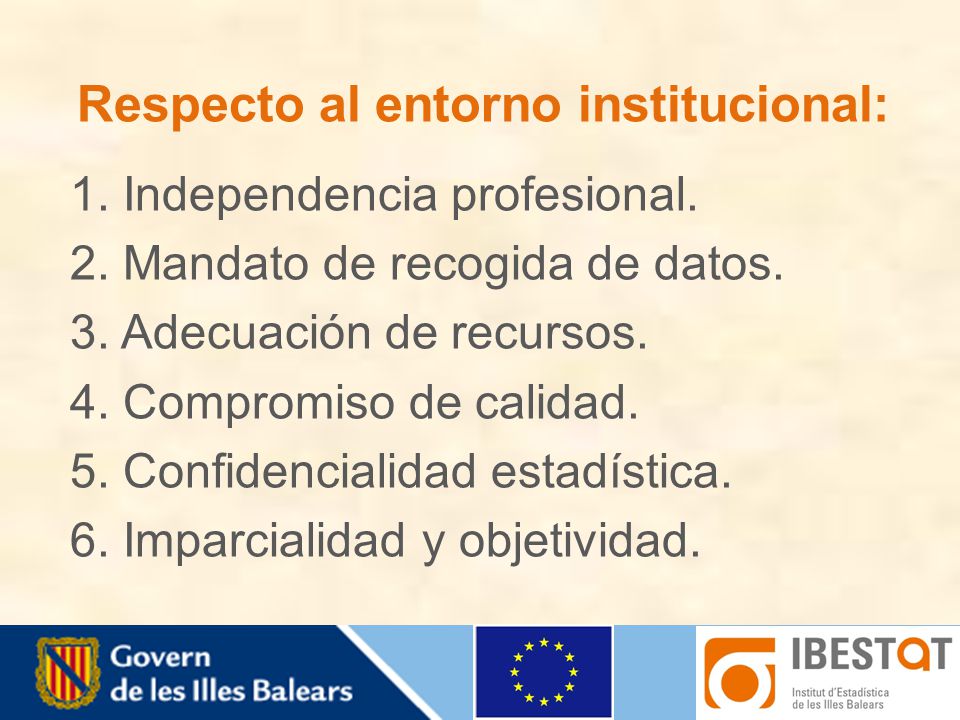 Respecto al entorno institucional:

1. Independencia profesional.
2. Mandato de recogida de datos.
3. Adecuación de recursos.
4. Compromiso de calidad.
5. Confidencialidad estadística.
6. Imparcialidad y objetividad.

Govern de les Illes Balears

IBESTAT
Institut d'Estadística de les Illes Balears